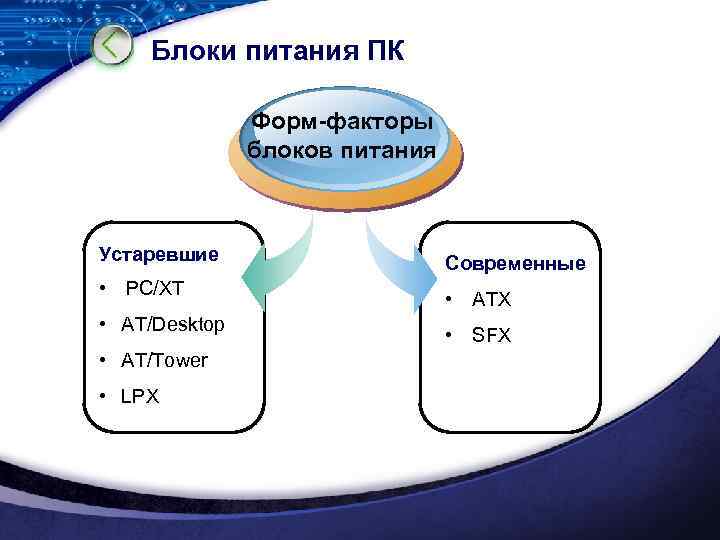 Блоки питания ПК

Форм-факторы блоков питания

Устаревшие
• PC/XT
• AT/Desktop
• AT/Tower
• LPX

Современные
• ATX
• SFX